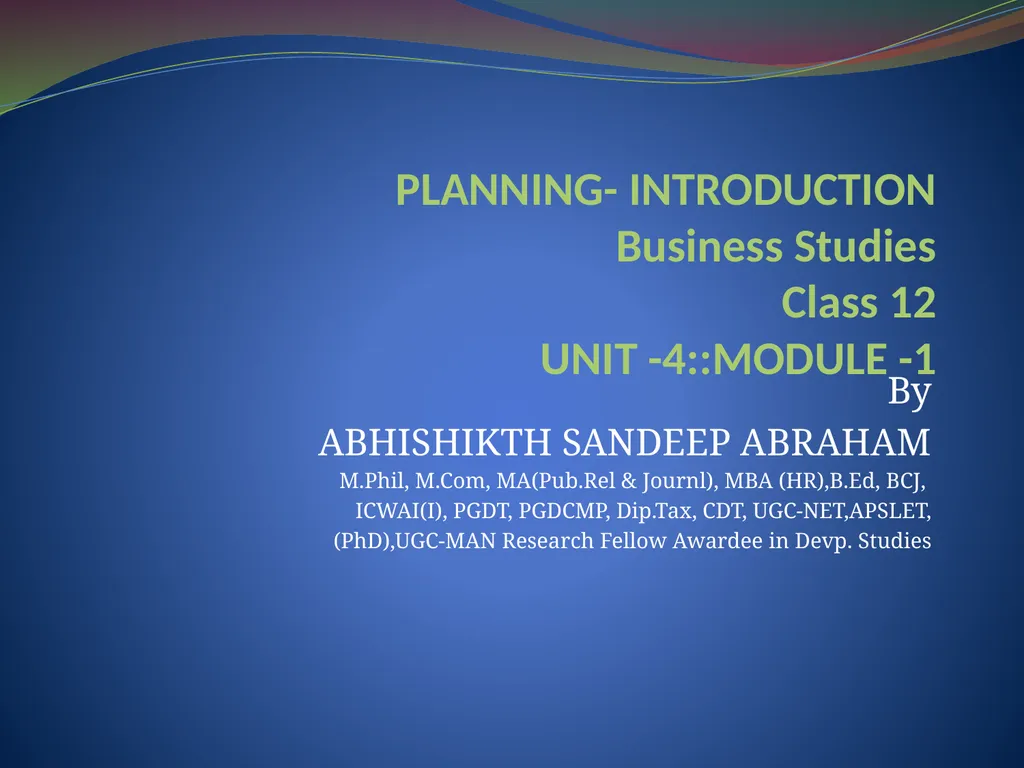 PLANNING- INTRODUCTION
Business Studies
Class 12
UNIT -4::MODULE -1

By
ABHISHIKTH SANDEEP ABRAHAM
M.Phil, M.Com, MA(Pub.Rel & Journl), MBA (HR),B.Ed, BCJ, ICWAI(I), PGDT, PGDCMP, Dip.Tax, CDT, UGC-NET,APSLET, (PhD),UGC-MAN Research Fellow Awardee in Devp. Studies